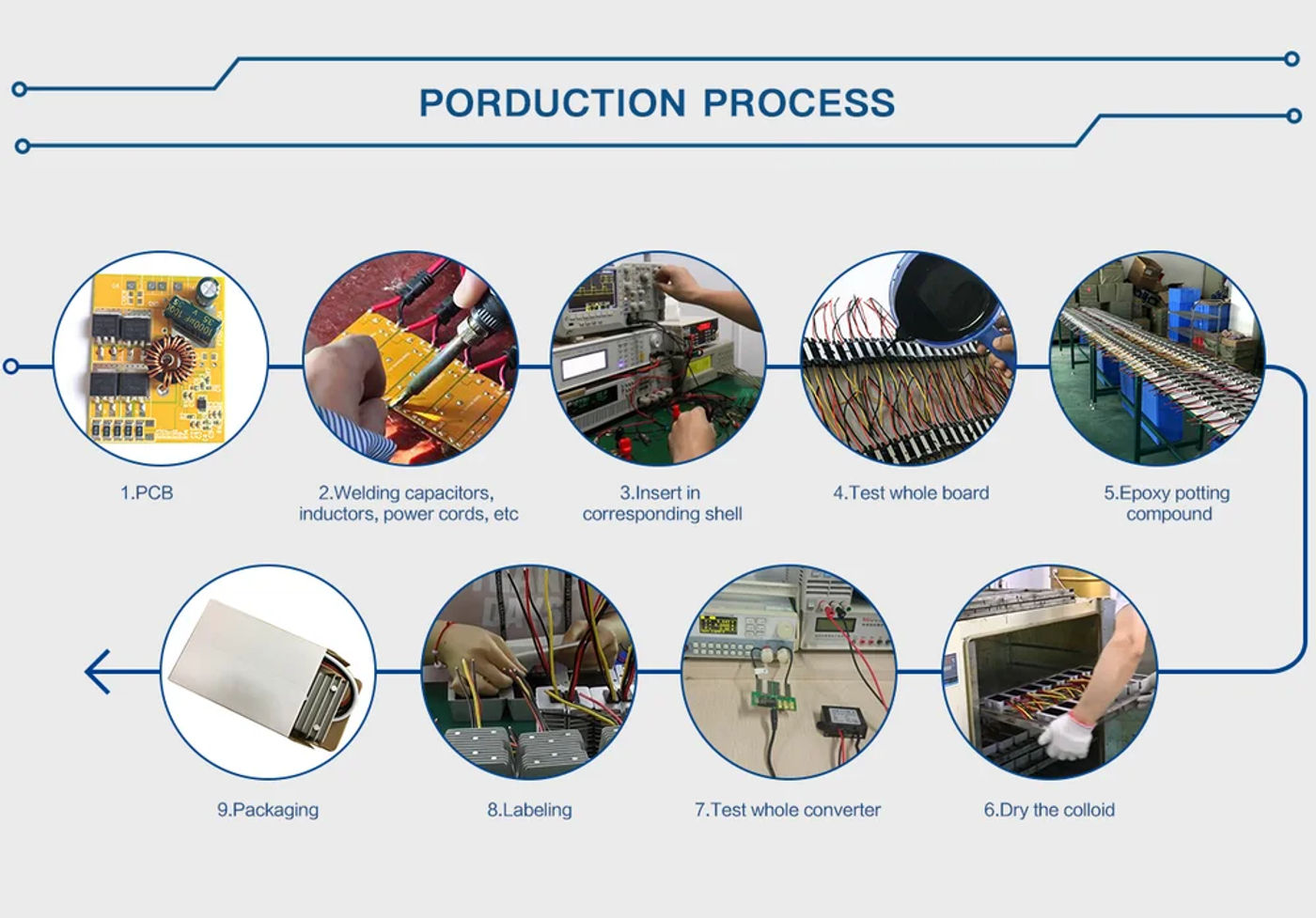 PORDUCTION PROCESS

1.PCB

2.Welding capacitors, inductors, power cords, etc

3.Insert in corresponding shell

4.Test whole board

5.Epoxy potting compound

9.Packaging

8.Labeling

7.Test whole converter

6.Dry the colloid